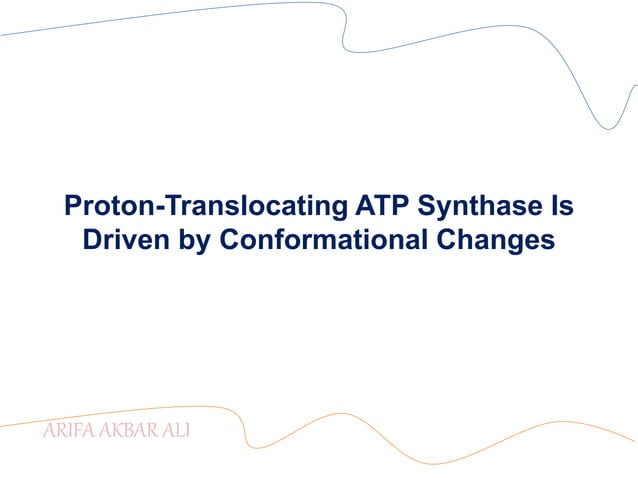 Proton-Translocating ATP Synthase Is Driven by Conformational Changes

ARIFA AKBAR ALI